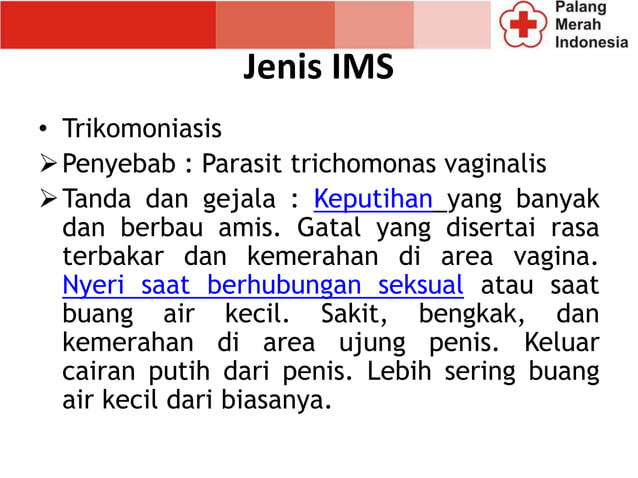 Palang Merah Indonesia

Jenis IMS

• Trikomoniasis

➢ Penyebab : Parasit trichomonas vaginalis

➢ Tanda dan gejala : Keputihan yang banyak dan berbau amis. Gatal yang disertai rasa terbakar dan kemerahan di area vagina. Nyeri saat berhubungan seksual atau saat buang air kecil. Sakit, bengkak, dan kemerahan di area ujung penis. Keluar cairan putih dari penis. Lebih sering buang air kecil dari biasanya.